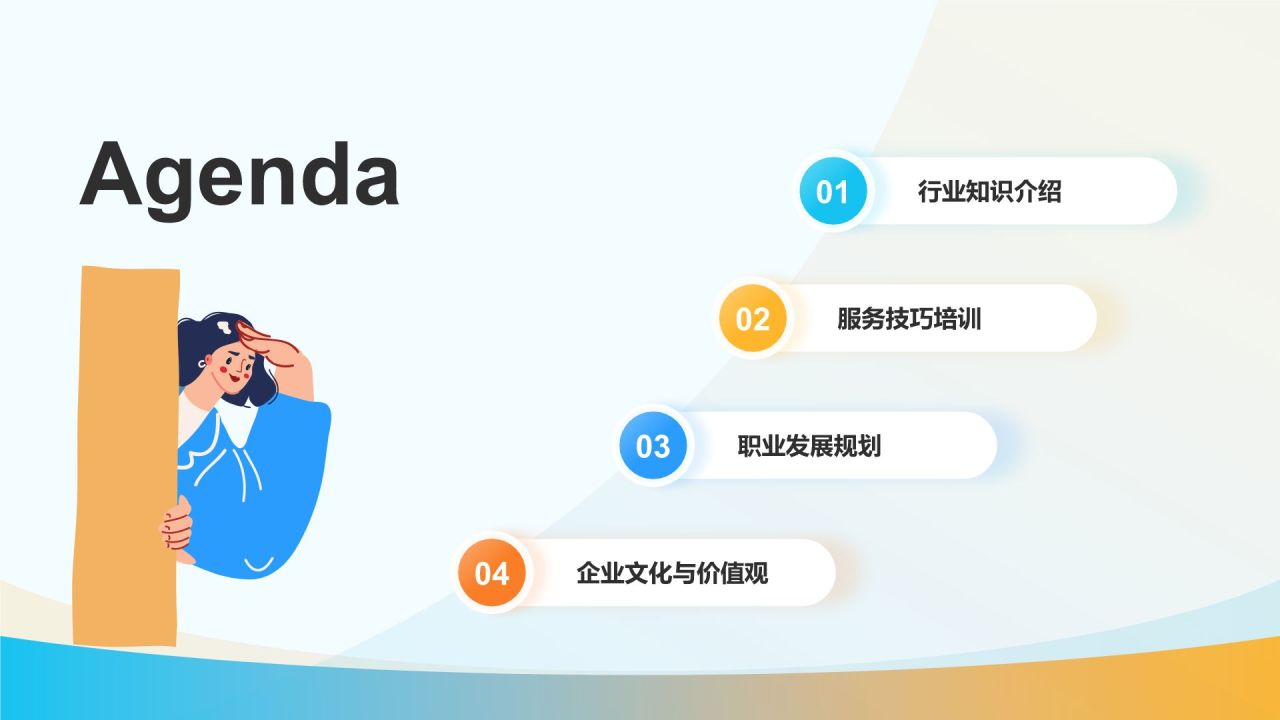 Agenda

01 行业知识介绍

02 服务技巧培训

03 职业发展规划

04 企业文化与价值观